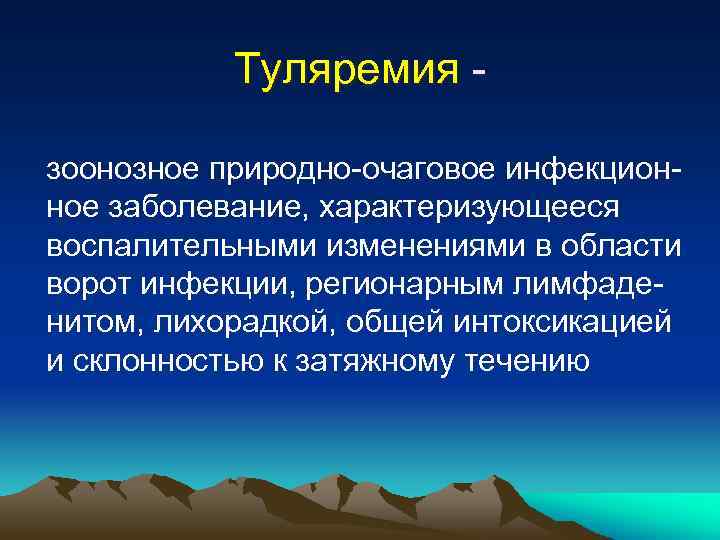 Туляремия -

зоонозное природно-очаговое инфекционное заболевание, характеризующееся воспалительными изменениями в области ворот инфекции, регионарным лимфаденитом, лихорадкой, общей интоксикацией и склонностью к затяжному течению